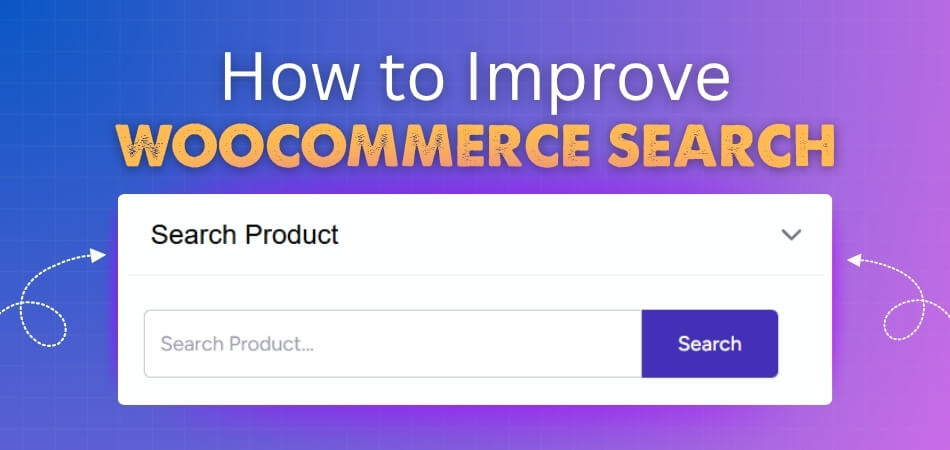 How to Improve
WOOCOMMERCE SEARCH

Search Product

Search Product...

Search